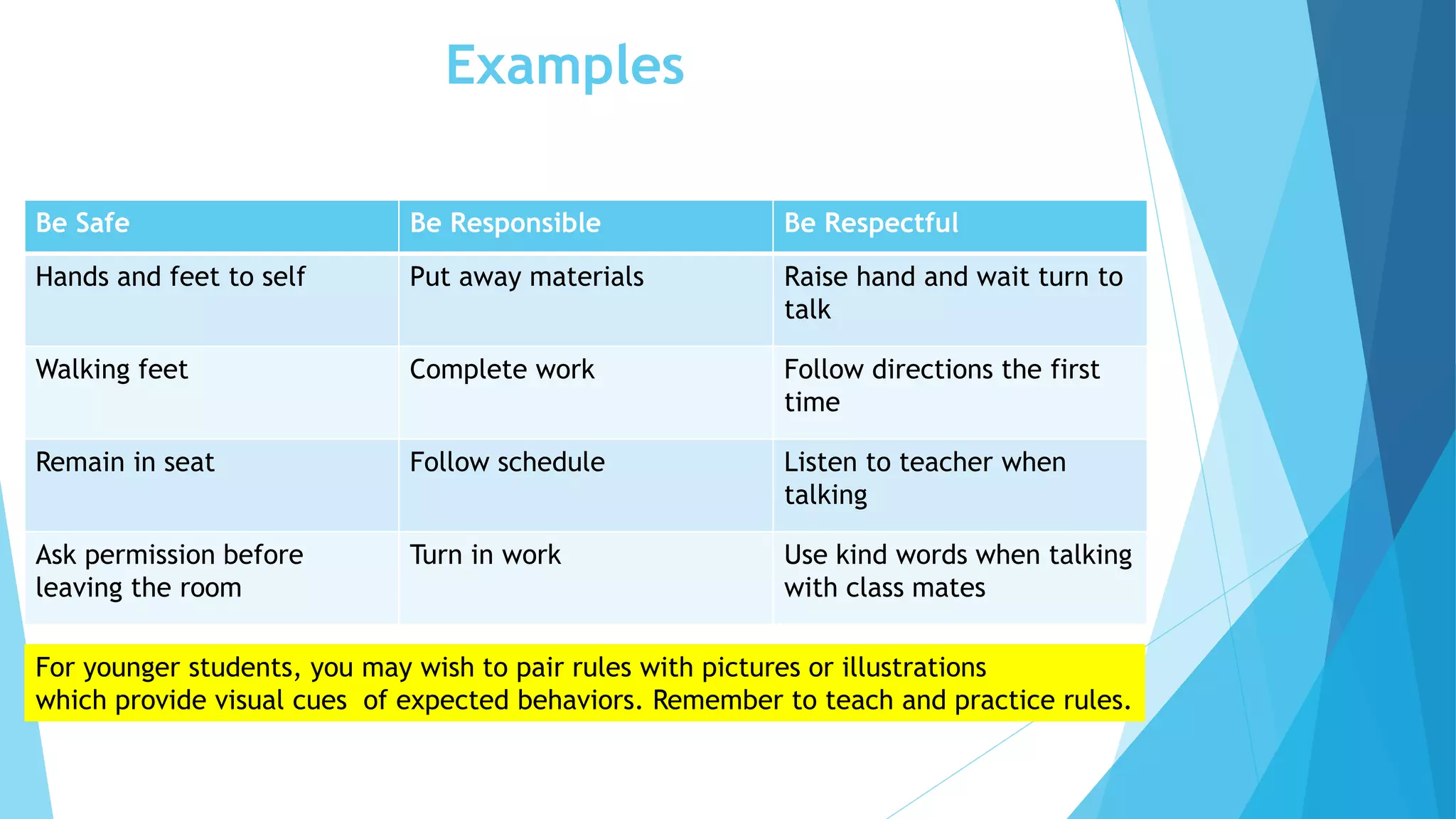 Examples

| Be Safe | Be Responsible | Be Respectful |
|---|---|---|
| Hands and feet to self | Put away materials | Raise hand and wait turn to talk |
| Walking feet | Complete work | Follow directions the first time |
| Remain in seat | Follow schedule | Listen to teacher when talking |
| Ask permission before leaving the room | Turn in work | Use kind words when talking with class mates |

For younger students, you may wish to pair rules with pictures or illustrations which provide visual cues of expected behaviors. Remember to teach and practice rules.